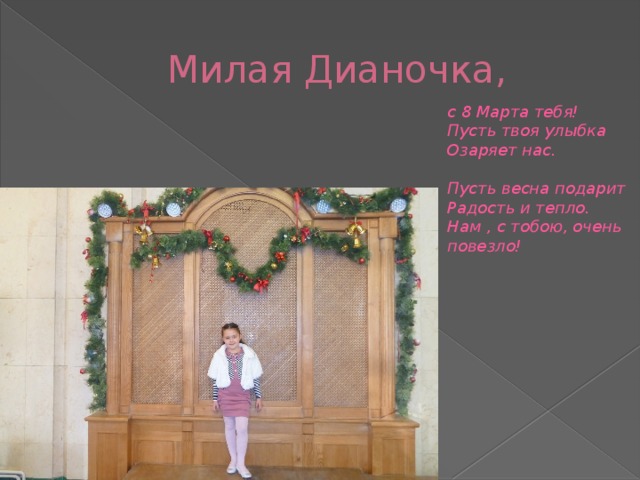 Милая Дианочка,

с 8 Марта тебя!
Пусть твоя улыбка
Озаряет нас.

Пусть весна подарит
Радость и тепло.
Нам , с тобою, очень
повезло!